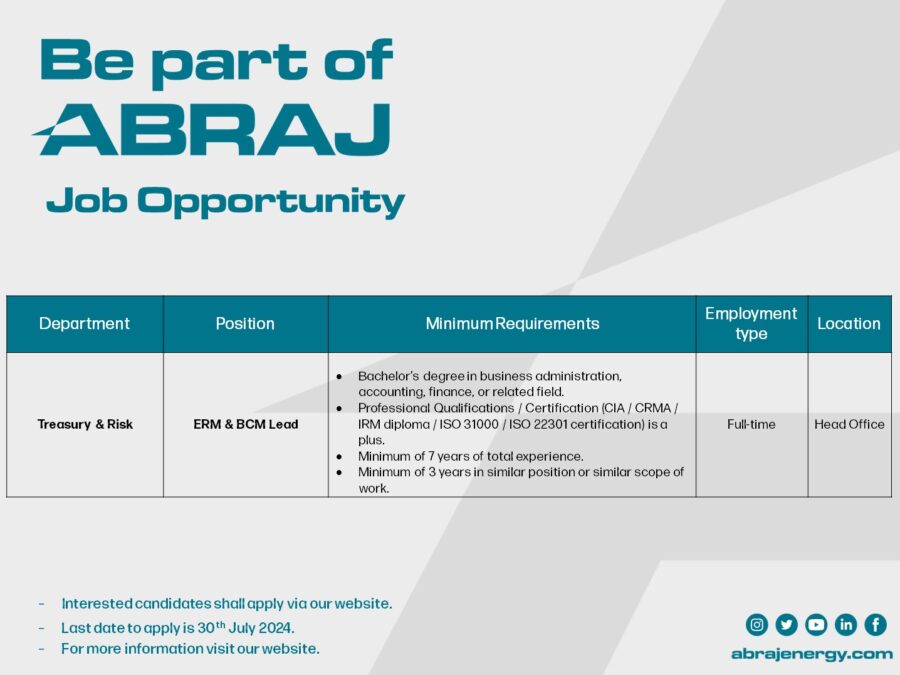 Be part of
ABRAJ
Job Opportunity

| Department | Position | Minimum Requirements | Employment type | Location |
|---|---|---|---|---|
| Treasury & Risk | ERM & BCM Lead | • Bachelor's degree in business administration, accounting, finance, or related field. • Professional Qualifications / Certification (CIA / CRMA / IRM diploma / ISO 31000 / ISO 22301 certification) is a plus. • Minimum of 7 years of total experience. • Minimum of 3 years in similar position or similar scope of work. | Full-time | Head Office |

- Interested candidates shall apply via our website.
- Last date to apply is 30$^{th}$ July 2024.
- For more information visit our website.

abrajenergy.com